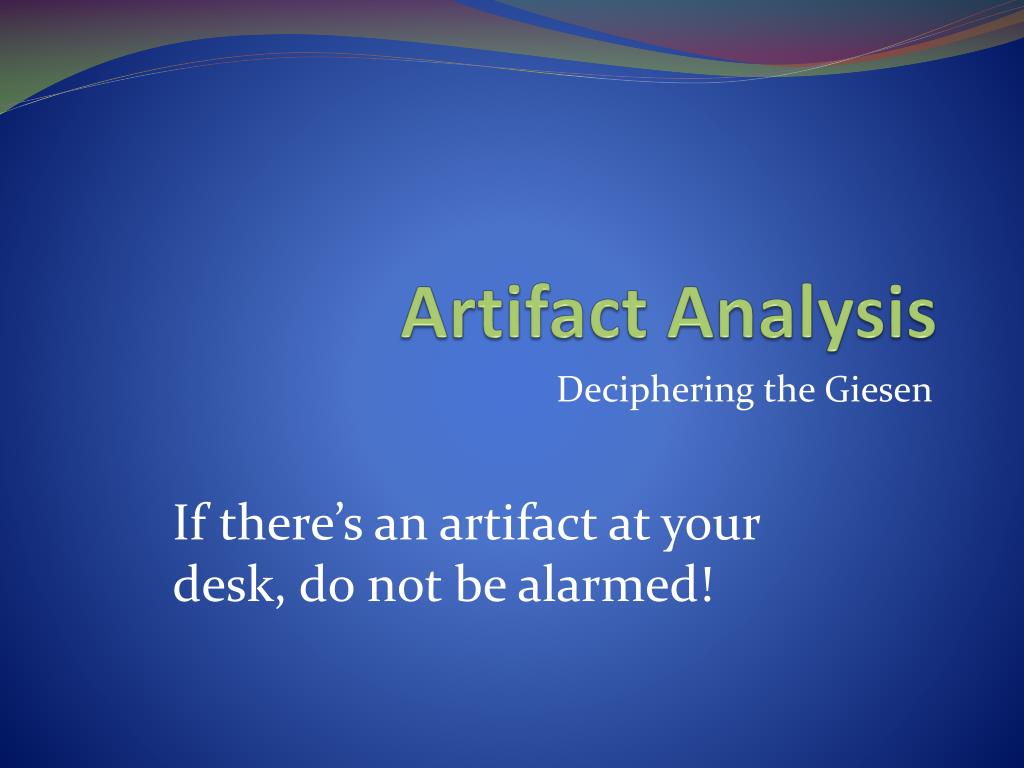 Artifact Analysis

Deciphering the Giesen

If there’s an artifact at your desk, do not be alarmed!